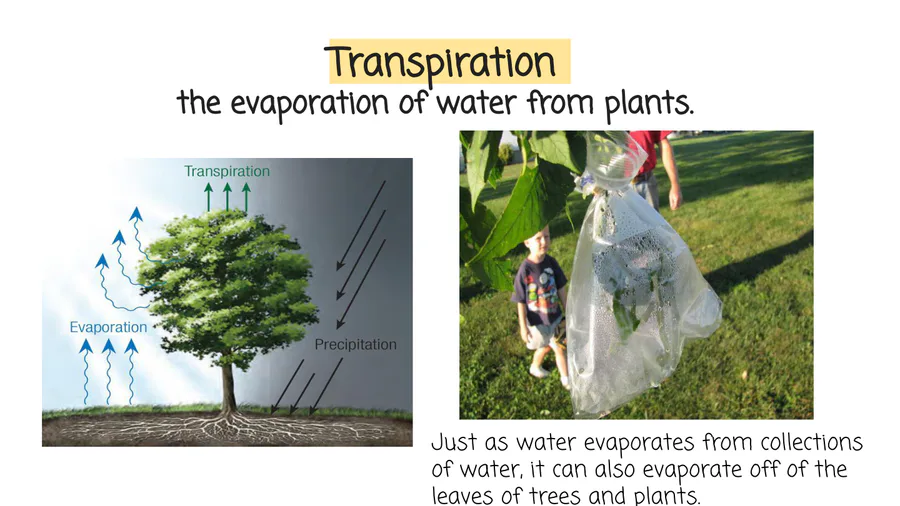 Transpiration
the evaporation of water from plants.

Transpiration

Evaporation

Precipitation

Just as water evaporates from collections of water, it can also evaporate off of the leaves of trees and plants.